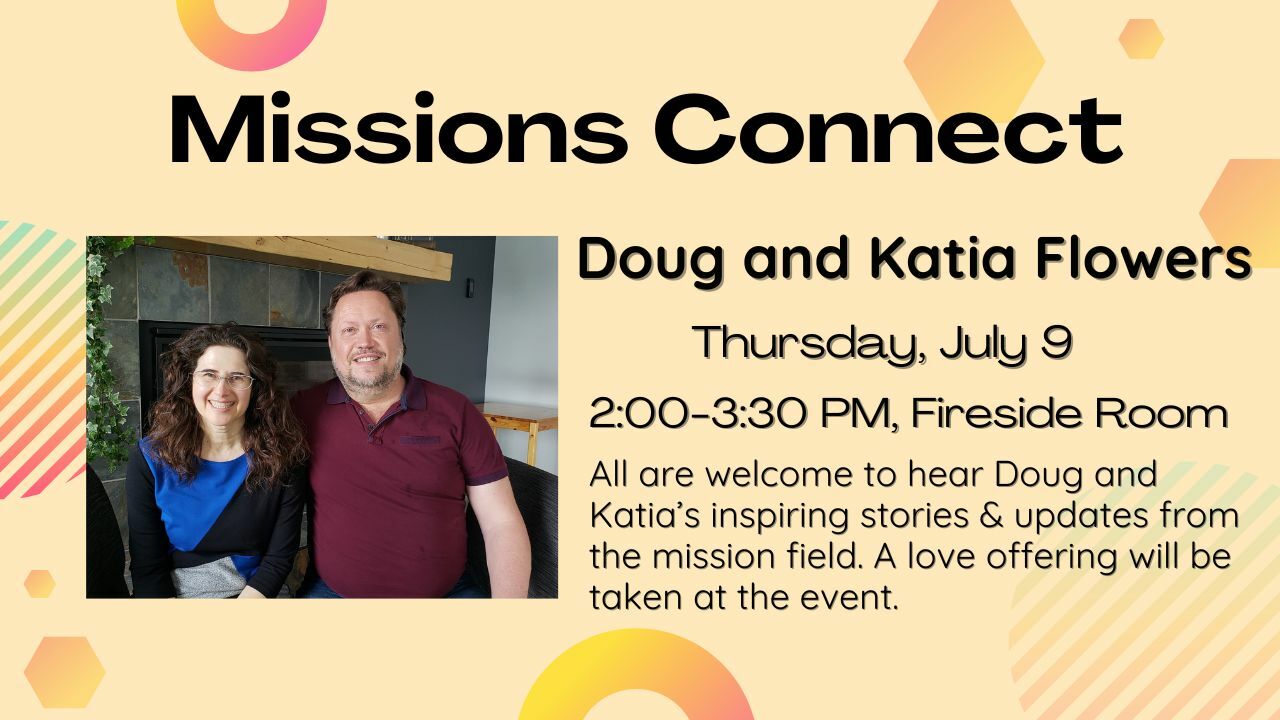 Missions Connect

Doug and Katia Flowers

Thursday, July 9

2:00-3:30 PM, Fireside Room

All are welcome to hear Doug and Katia's inspiring stories & updates from the mission field. A love offering will be taken at the event.